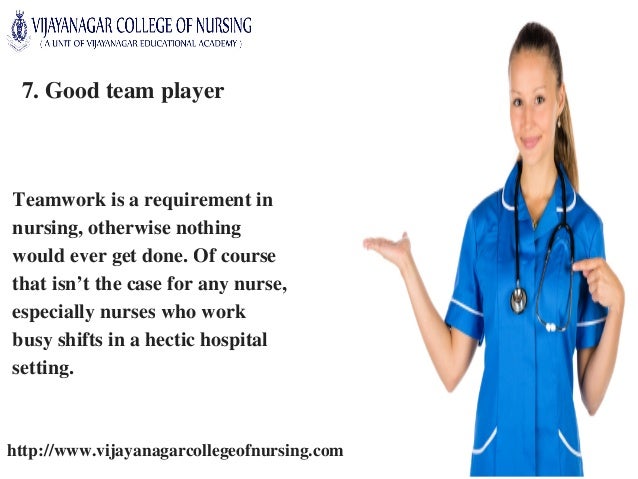 VIJAYANAGAR COLLEGE OF NURSING
( A UNIT OF VIJAYANAGAR EDUCATIONAL ACADEMY )

7. Good team player

Teamwork is a requirement in nursing, otherwise nothing would ever get done. Of course that isn't the case for any nurse, especially nurses who work busy shifts in a hectic hospital setting.

http://www.vijayanagarcollegeofnursing.com